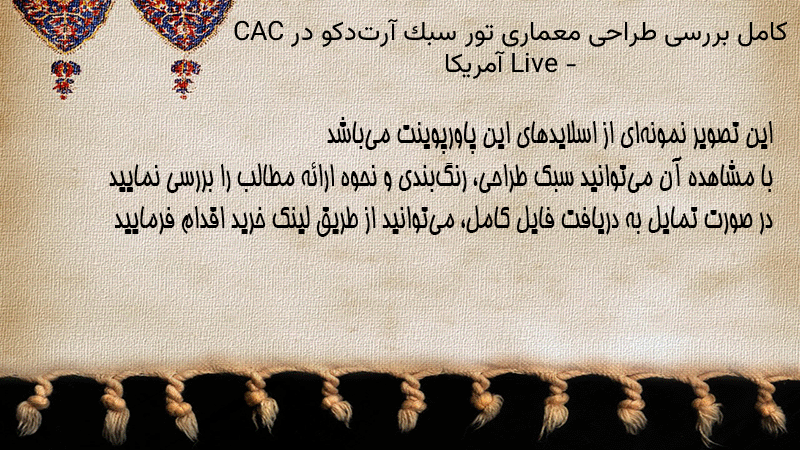 کامل بررسی طراحی معماری تور سبک آرت‌دکو در CAC Live - آمریکا

این تصویر نمونه‌ای از اسلایدهای این پاورپوینت می‌باشد
با مشاهده آن می‌توانید سبک طراحی، رنگ‌بندی و نحوه ارائه مطالب را بررسی نمایید
در صورت تمایل به دریافت فایل کامل، می‌توانید از طریق لینک خرید اقدام فرمایید